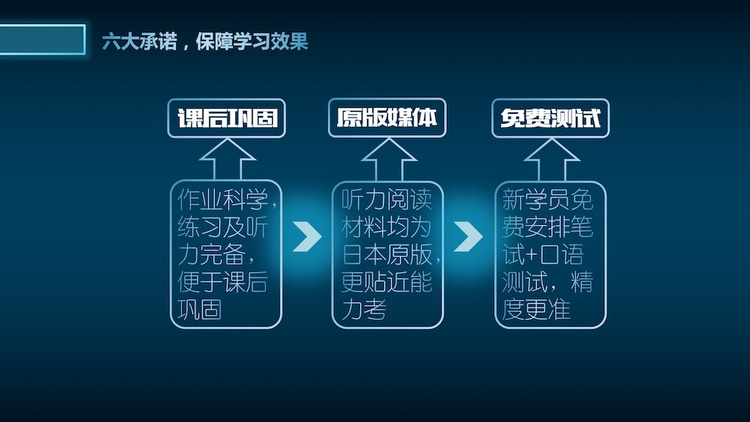 六大承诺，保障学习效果

课后巩固

作业科学，练习及听力完备，便于课后巩固

原版媒体

听力阅读材料均为日本原版，更贴近能力考

免费测试

新学员免费安排笔试+口语测试，精度更准